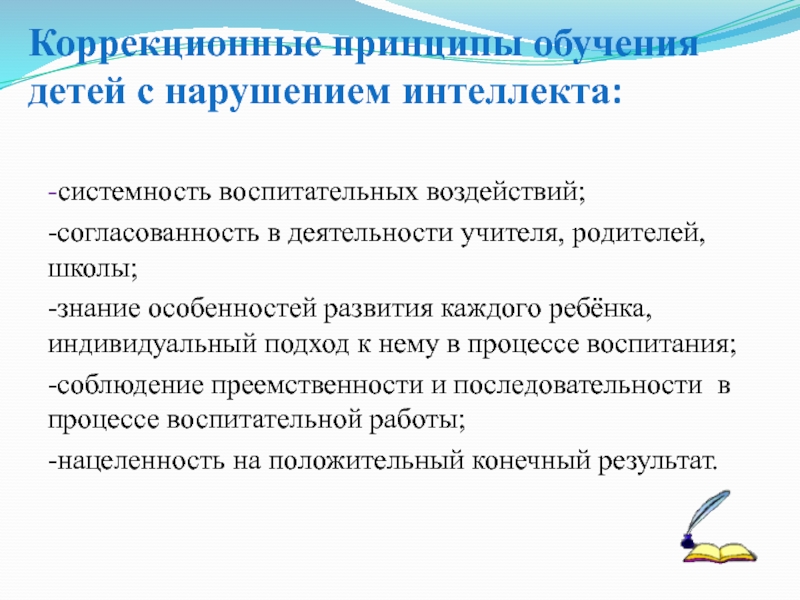 Коррекционные принципы обучения детей с нарушением интеллекта:

-системность воспитательных воздействий;

-согласованность в деятельности учителя, родителей, школы;

-знание особенностей развития каждого ребёнка, индивидуальный подход к нему в процессе воспитания;

-соблюдение преемственности и последовательности в процессе воспитательной работы;

-нацеленность на положительный конечный результат.